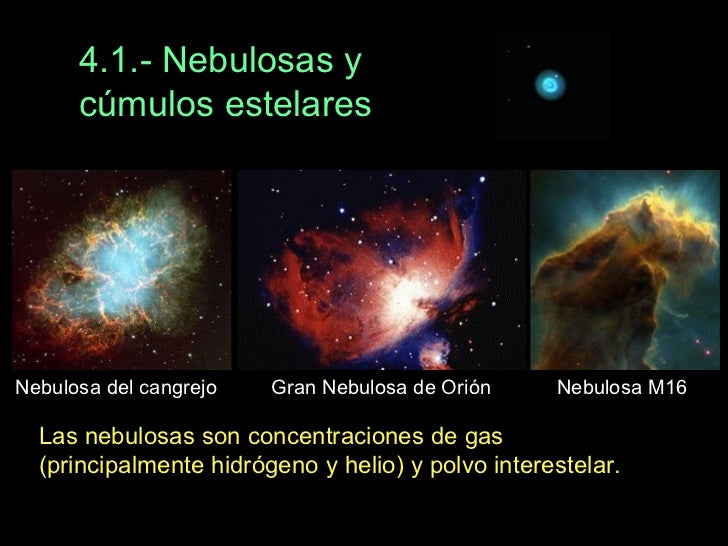 4.1.- Nebulosas y cúmulos estelares

Nebulosa del cangrejo

Gran Nebulosa de Orión

Nebulosa M16

Las nebulosas son concentraciones de gas (principalmente hidrógeno y helio) y polvo interestelar.